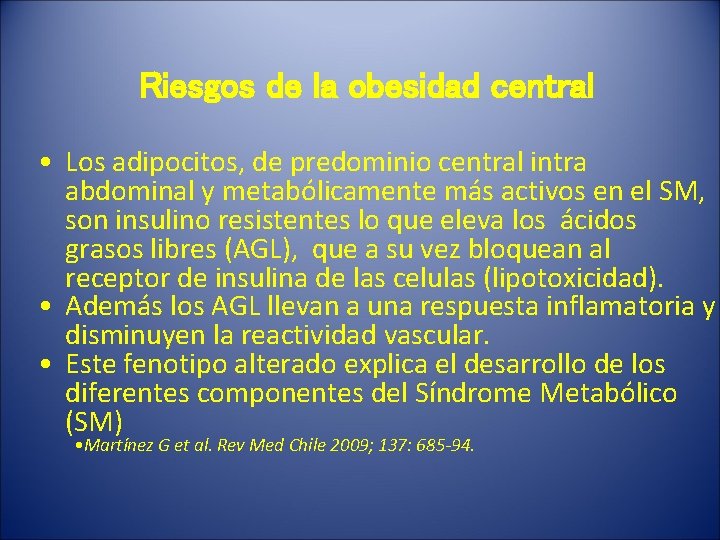 Riesgos de la obesidad central

• Los adipocitos, de predominio central intra abdominal y metabólicamente más activos en el SM, son insulino resistentes lo que eleva los ácidos grasos libres (AGL), que a su vez bloquean al receptor de insulina de las celulas (lipotoxicidad).
• Además los AGL llevan a una respuesta inflamatoria y disminuyen la reactividad vascular.
• Este fenotipo alterado explica el desarrollo de los diferentes componentes del Síndrome Metabólico (SM)

•Martínez G et al. Rev Med Chile 2009; 137: 685-94.